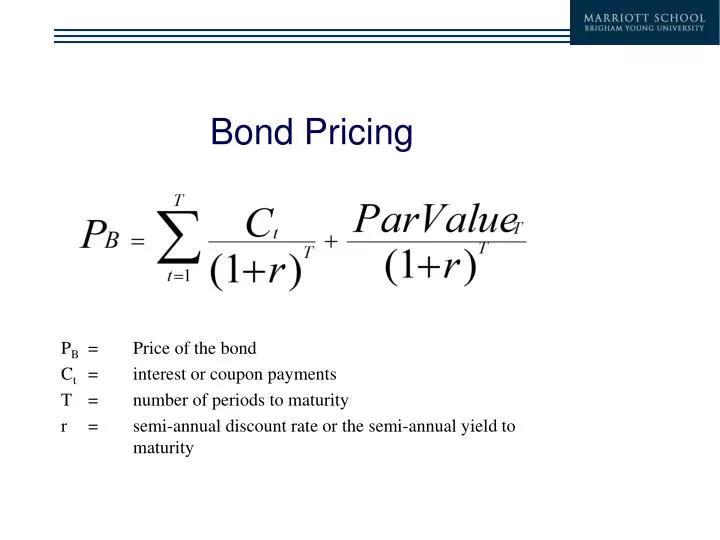 MARRIOTT SCHOOL
BRIGHAM YOUNG UNIVERSITY

Bond Pricing

$P_B = \sum_{t=1}^{T} \frac{C_t}{(1+r)^T} + \frac{ParValue_T}{(1+r)^T}$

$P_B$ = Price of the bond
$C_t$ = interest or coupon payments
T = number of periods to maturity
r = semi-annual discount rate or the semi-annual yield to maturity